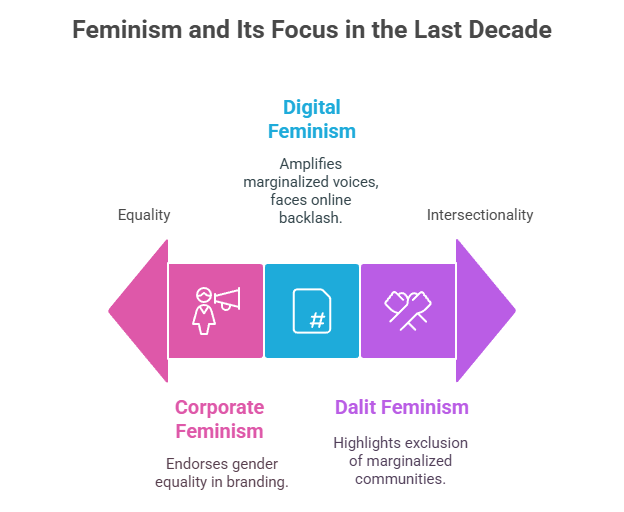 Feminism and Its Focus in the Last Decade

Digital Feminism

Amplifies marginalized voices, faces online backlash.

Equality

Intersectionality

#

Corporate Feminism

Endorses gender equality in branding.

Dalit Feminism

Highlights exclusion of marginalized communities.